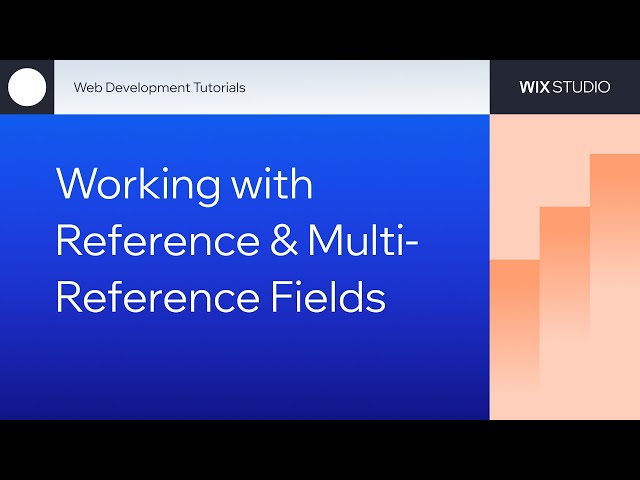 Web Development Tutorials

WIX STUDIO

Working with Reference & Multi-Reference Fields